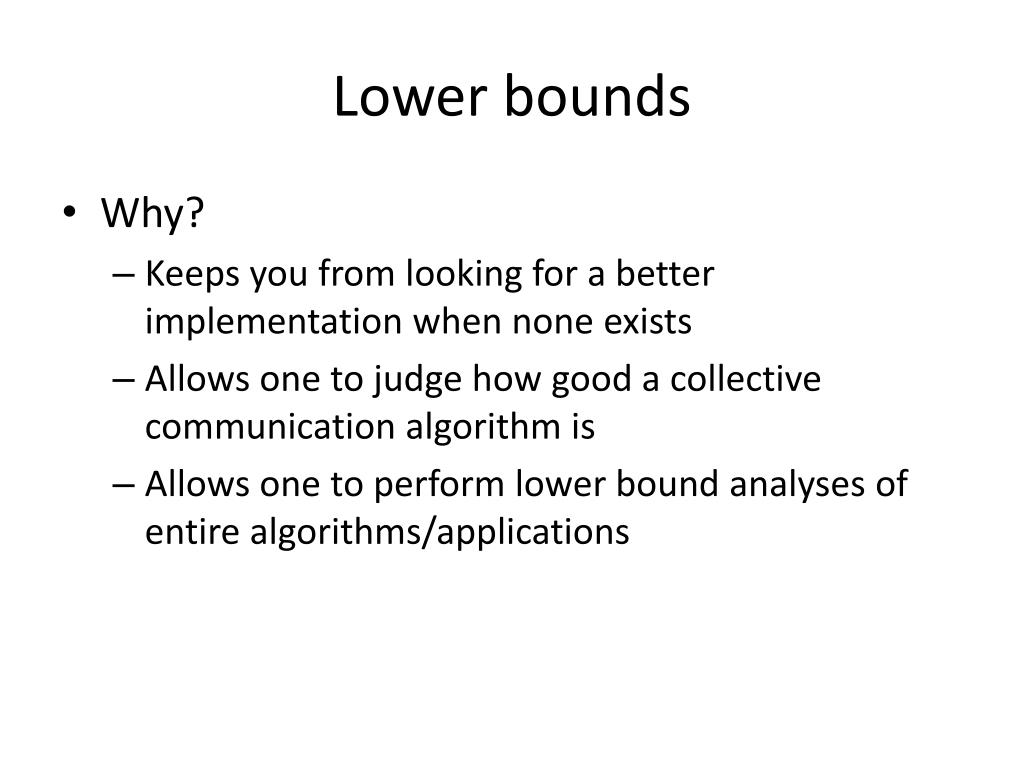 Lower bounds

• Why?
– Keeps you from looking for a better implementation when none exists
– Allows one to judge how good a collective communication algorithm is
– Allows one to perform lower bound analyses of entire algorithms/applications